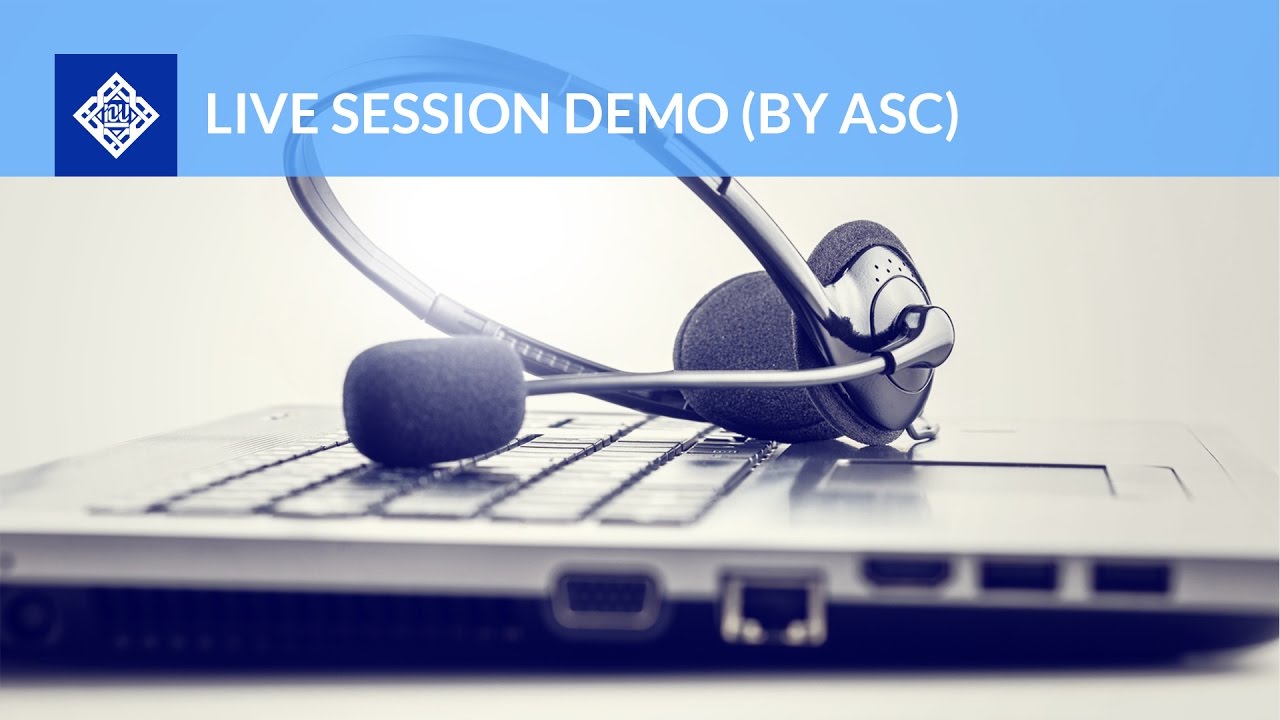 LIVE SESSION DEMO (BY ASC)